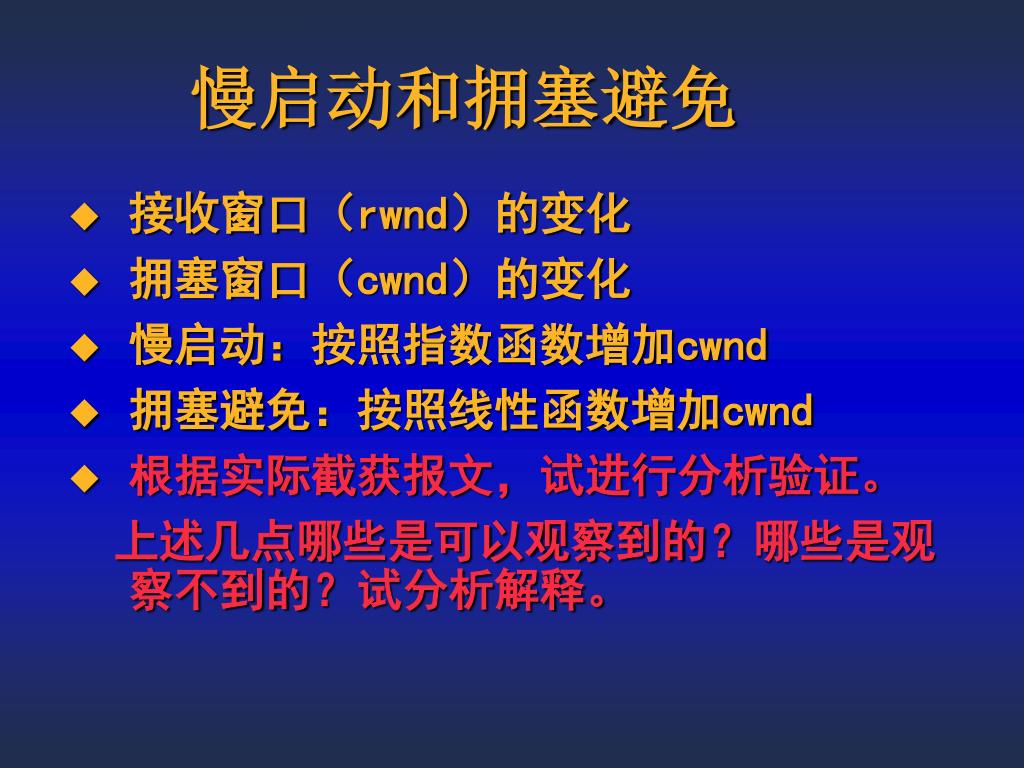 慢启动和拥塞避免

◆ 接收窗口（rwnd）的变化
◆ 拥塞窗口（cwnd）的变化
◆ 慢启动：按照指数函数增加cwnd
◆ 拥塞避免：按照线性函数增加cwnd
◆ 根据实际截获报文，试进行分析验证。

上述几点哪些是可以观察到的？哪些是观察不到的？试分析解释。